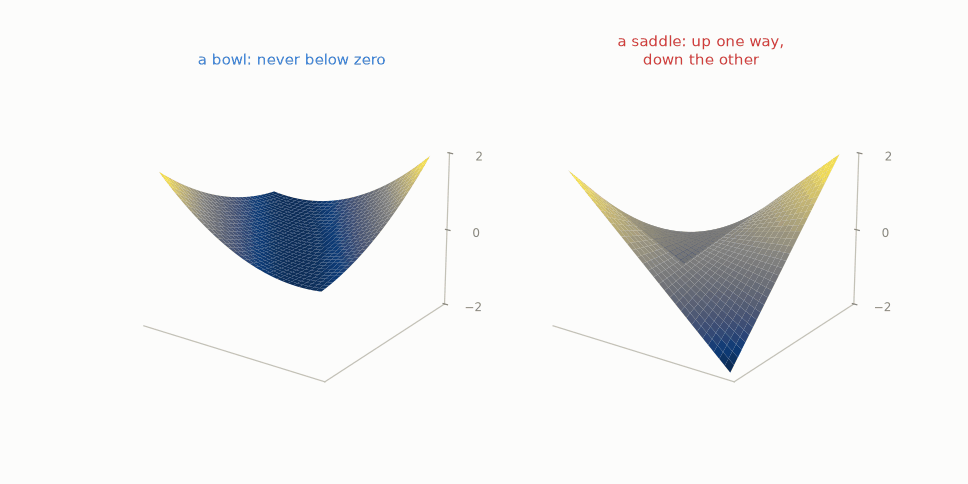 a bowl: never below zero

2
0
−2

a saddle: up one way,
down the other

2
0
−2